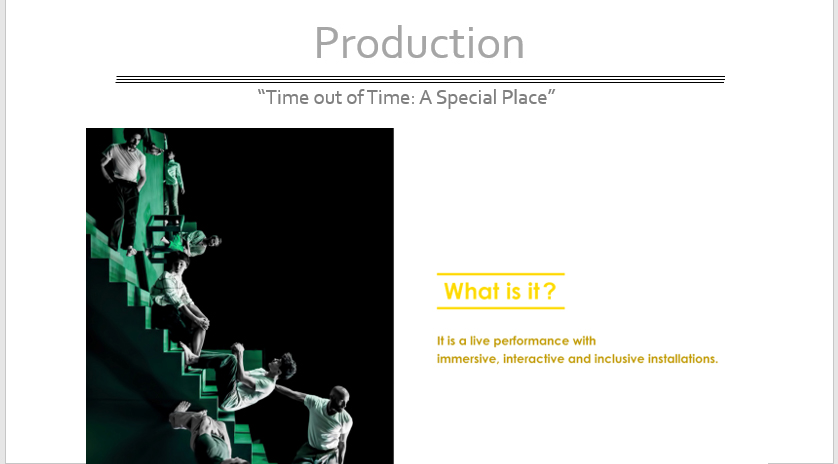 Production

“Time out of Time: A Special Place”

What is it?

It is a live performance with immersive, interactive and inclusive installations.